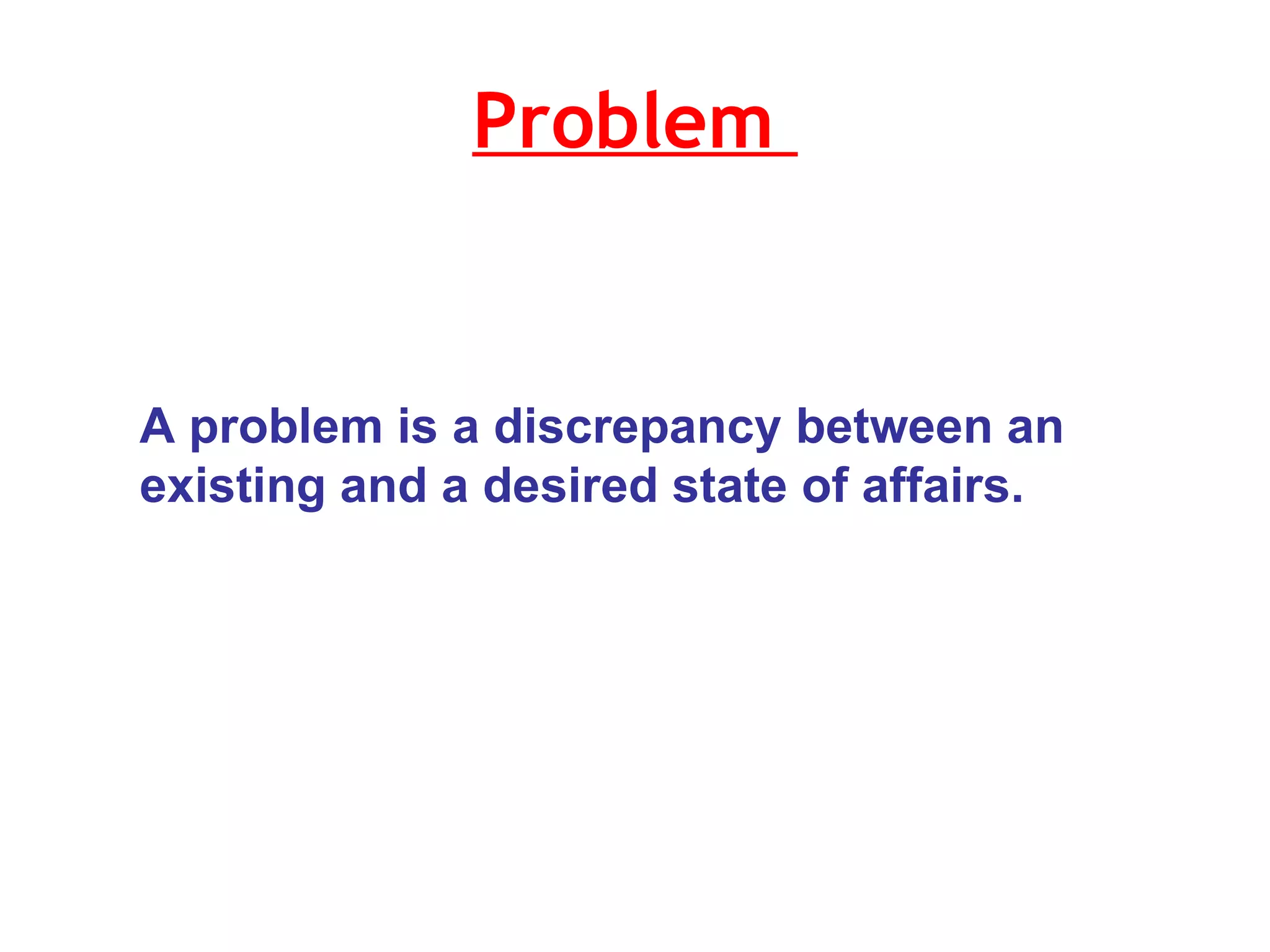 Problem

A problem is a discrepancy between an existing and a desired state of affairs.